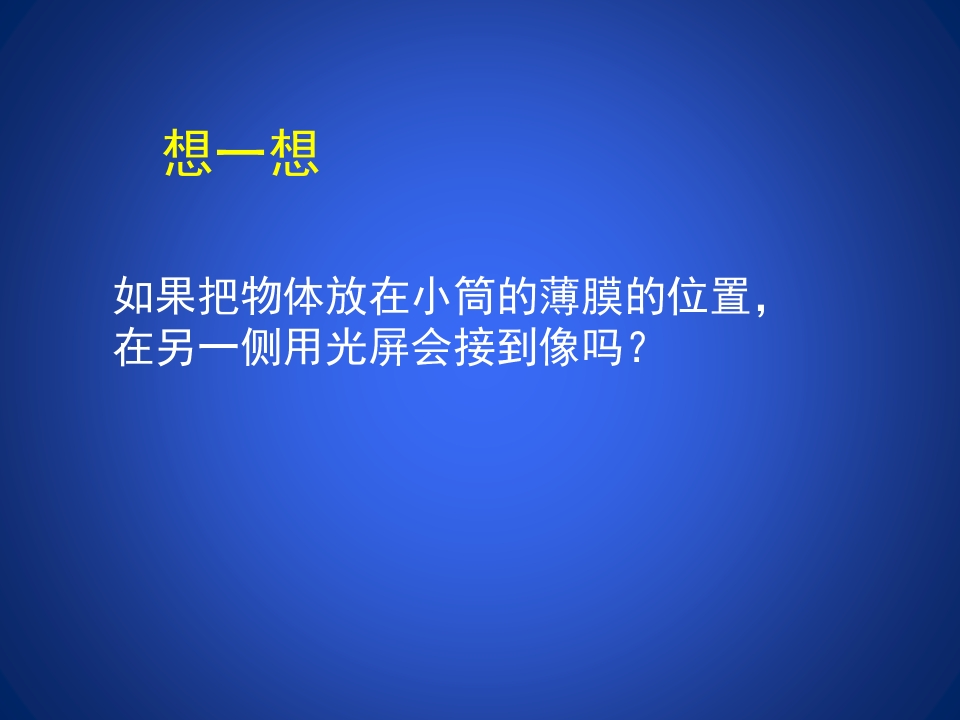 想一想

如果把物体放在小筒的薄膜的位置，在另一侧用光屏会接到像吗？